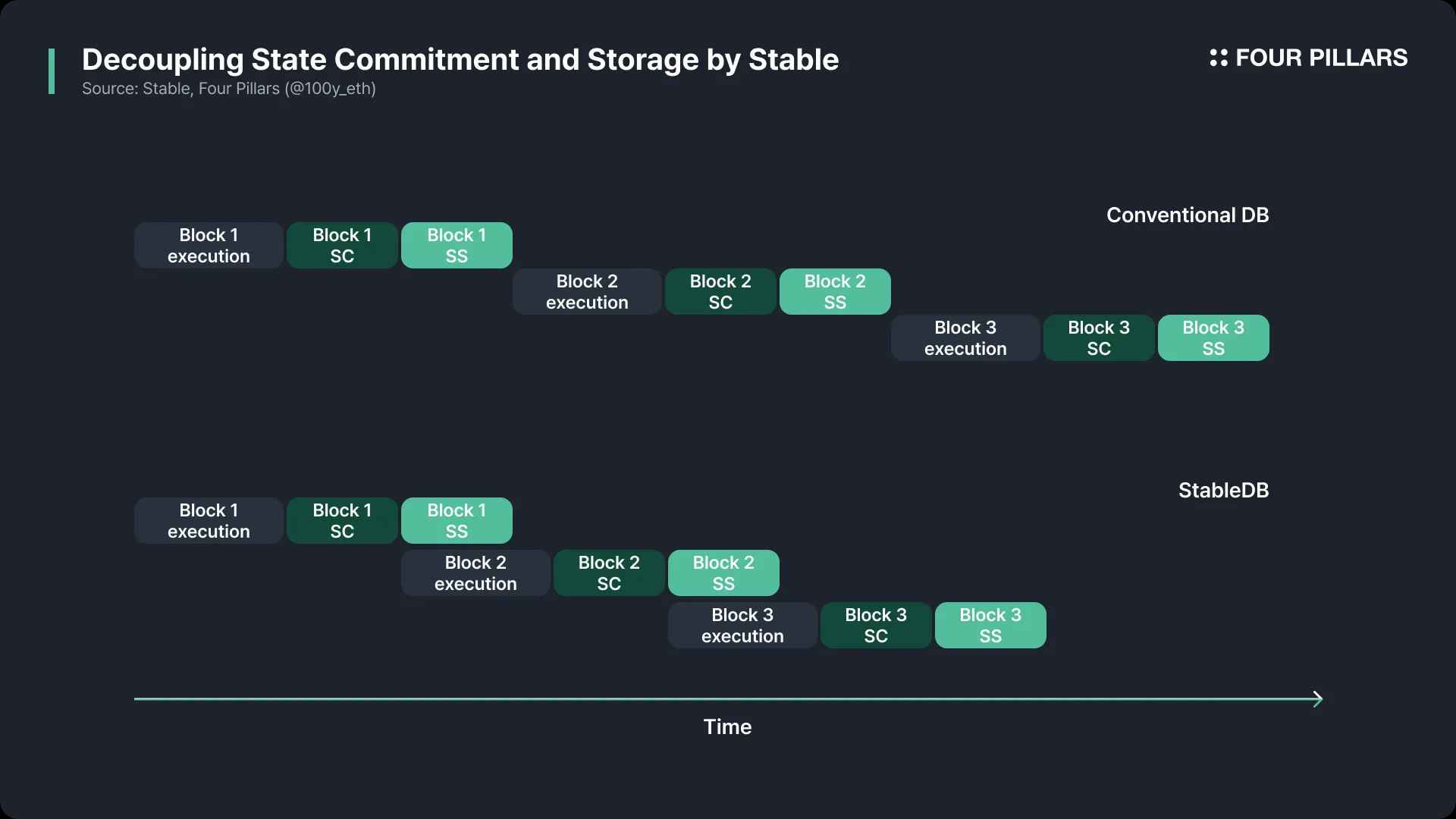 Decoupling State Commitment and Storage by Stable

Source: Stable, Four Pillars (@100y_eth)

FOUR PILLARS

Conventional DB

Block 1 execution

Block 1 SC

Block 1 SS

Block 2 execution

Block 2 SC

Block 2 SS

Block 3 execution

Block 3 SC

Block 3 SS

StableDB

Block 1 execution

Block 1 SC

Block 1 SS

Block 2 execution

Block 2 SC

Block 2 SS

Block 3 execution

Block 3 SC

Block 3 SS

Time